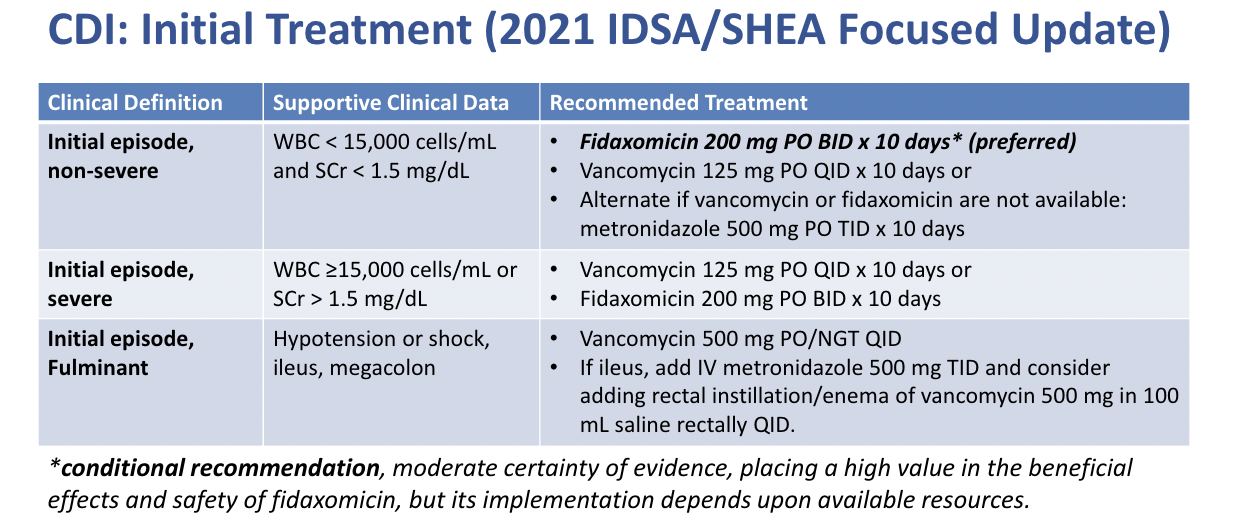 CDI: Initial Treatment (2021 IDSA/SHEA Focused Update)

| Clinical Definition | Supportive Clinical Data | Recommended Treatment |
|---|---|---|
| Initial episode, non-severe | WBC < 15,000 cells/mL and SCr < 1.5 mg/dL | • Fidaxomicin 200 mg PO BID x 10 days* (preferred) • Vancomycin 125 mg PO QID x 10 days or • Alternate if vancomycin or fidaxomicin are not available: metronidazole 500 mg PO TID x 10 days |
| Initial episode, severe | WBC ≥15,000 cells/mL or SCr > 1.5 mg/dL | • Vancomycin 125 mg PO QID x 10 days or • Fidaxomicin 200 mg PO BID x 10 days |
| Initial episode, Fulminant | Hypotension or shock, ileus, megacolon | • Vancomycin 500 mg PO/NGT QID • If ileus, add IV metronidazole 500 mg TID and consider adding rectal instillation/enema of vancomycin 500 mg in 100 mL saline rectally QID. |

*conditional recommendation, moderate certainty of evidence, placing a high value in the beneficial effects and safety of fidaxomicin, but its implementation depends upon available resources.